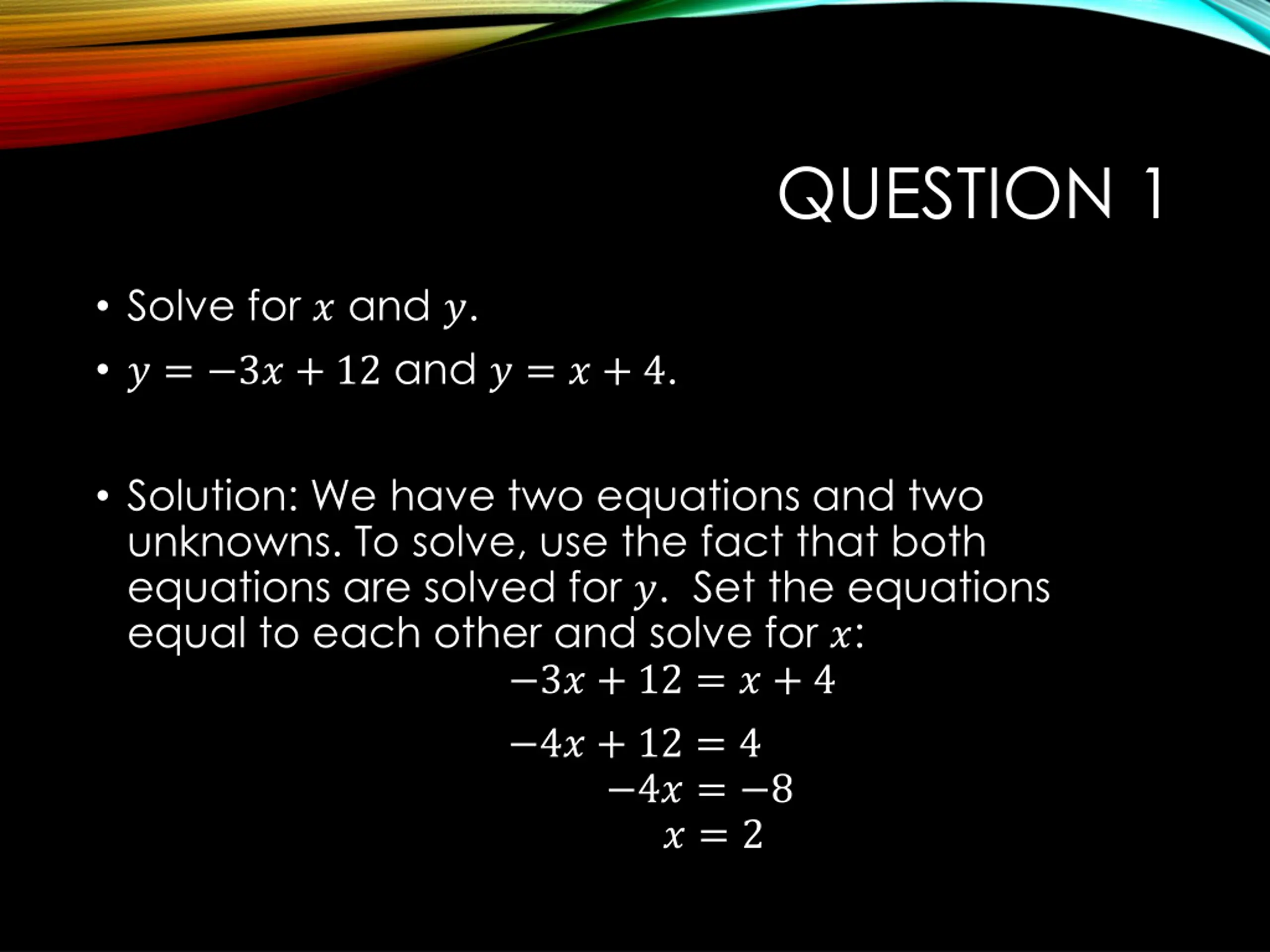 QUESTION 1

• Solve for $x$ and $y$.

• $y = -3x + 12$ and $y = x + 4$.

• Solution: We have two equations and two unknowns. To solve, use the fact that both equations are solved for $y$. Set the equations equal to each other and solve for $x$:

$-3x + 12 = x + 4$

$-4x + 12 = 4$

$-4x = -8$

$x = 2$